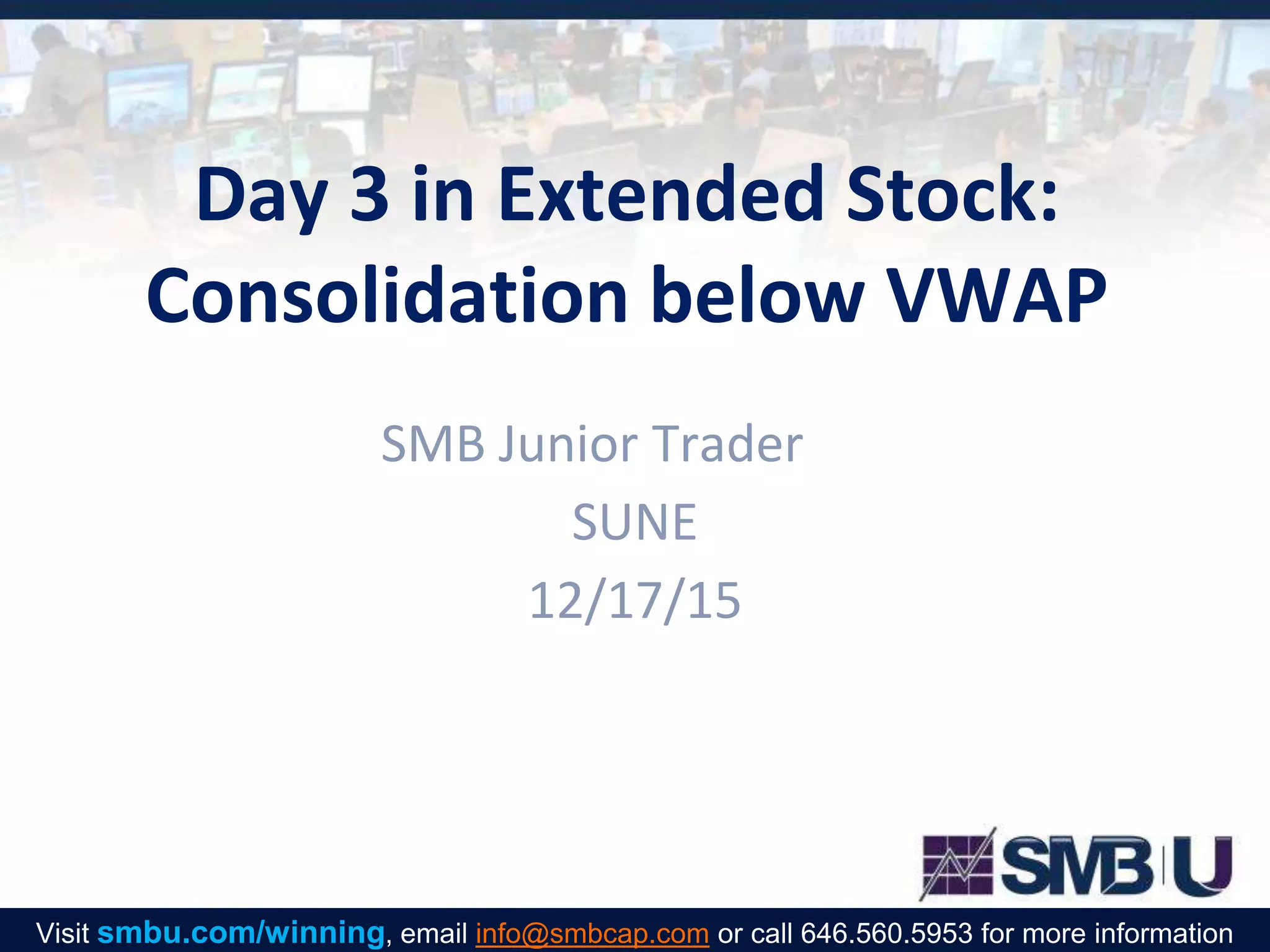 Day 3 in Extended Stock: Consolidation below VWAP

SMB Junior Trader
SUNE
12/17/15

SMB U

Visit smbu.com/winning, email info@smbcap.com or call 646.560.5953 for more information